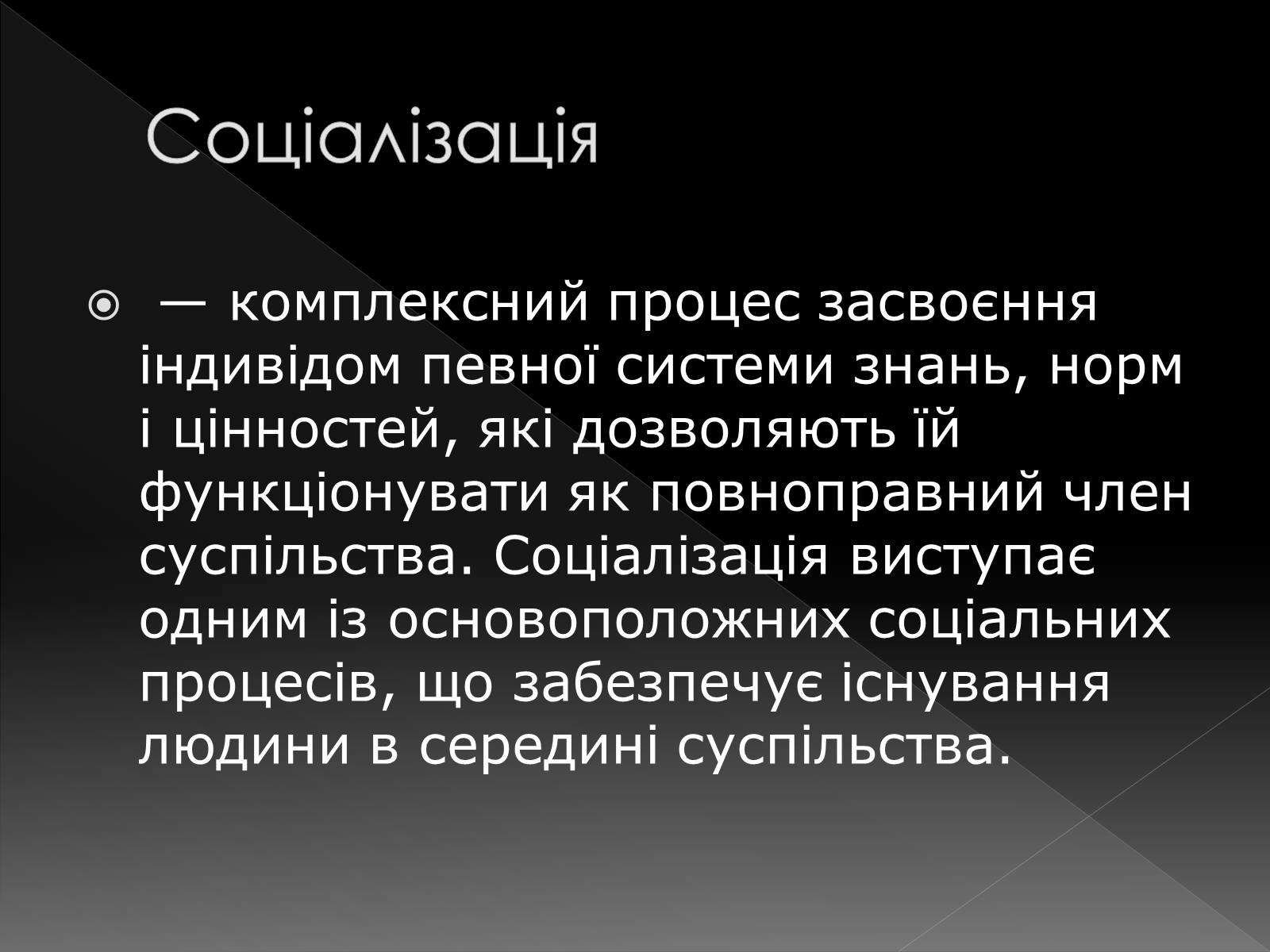 Соціалізація

— комплексний процес засвоєння індивідом певної системи знань, норм і цінностей, які дозволяють їй функціонувати як повноправний член суспільства. Соціалізація виступає одним із основоположних соціальних процесів, що забезпечує існування людини в середині суспільства.